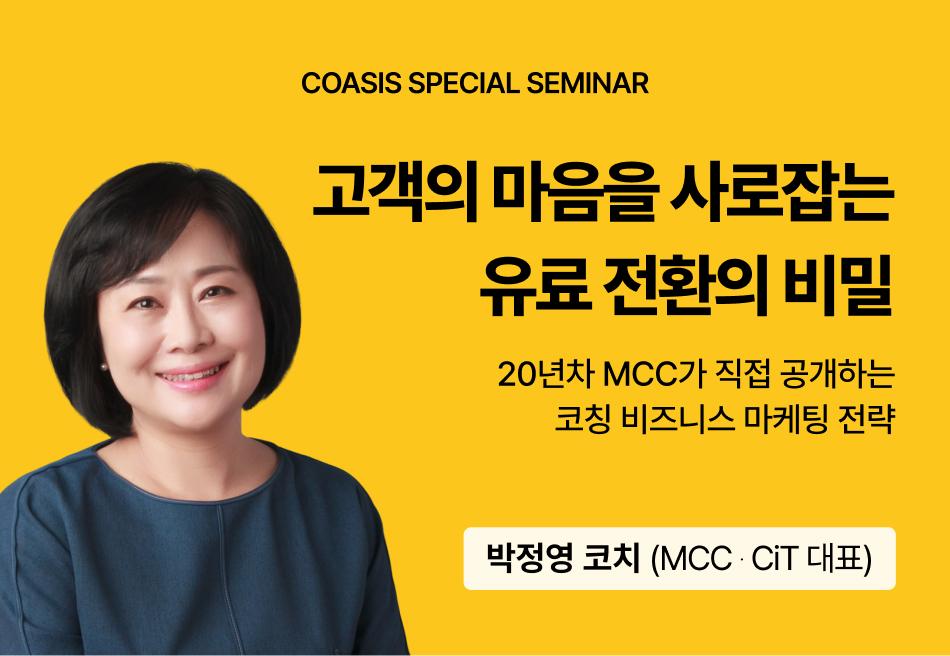 COASIS SPECIAL SEMINAR

고객의 마음을 사로잡는 유료 전환의 비밀

20년차 MCC가 직접 공개하는 코칭 비즈니스 마케팅 전략

박정영 코치 (MCC · CiT 대표)